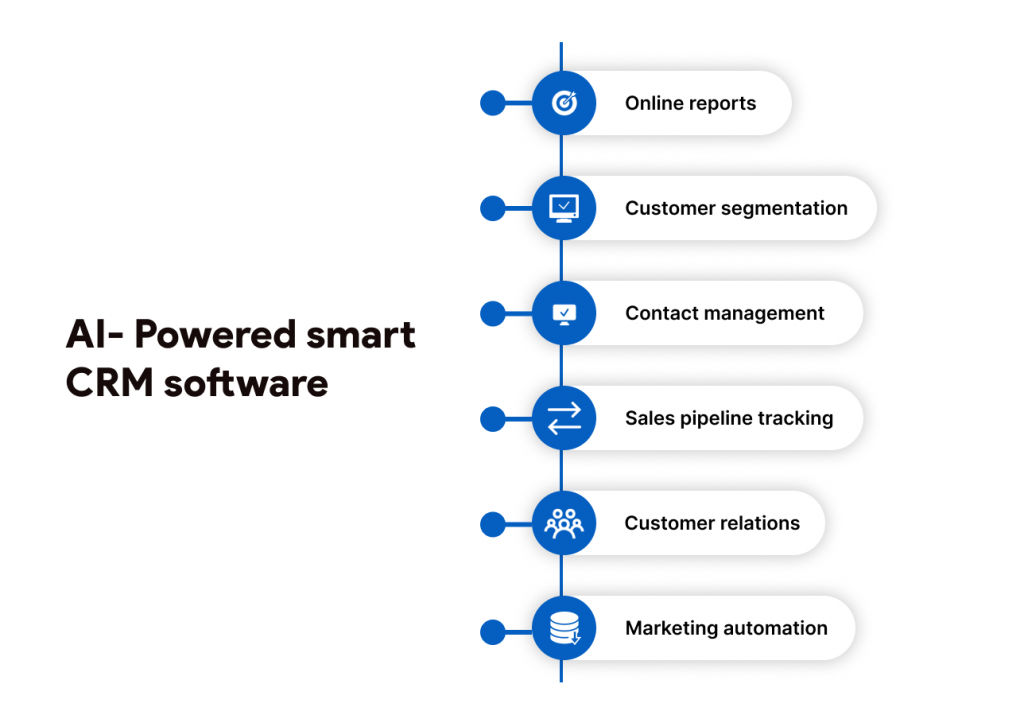 AI- Powered smart CRM software

Online reports

Customer segmentation

Contact management

Sales pipeline tracking

Customer relations

Marketing automation